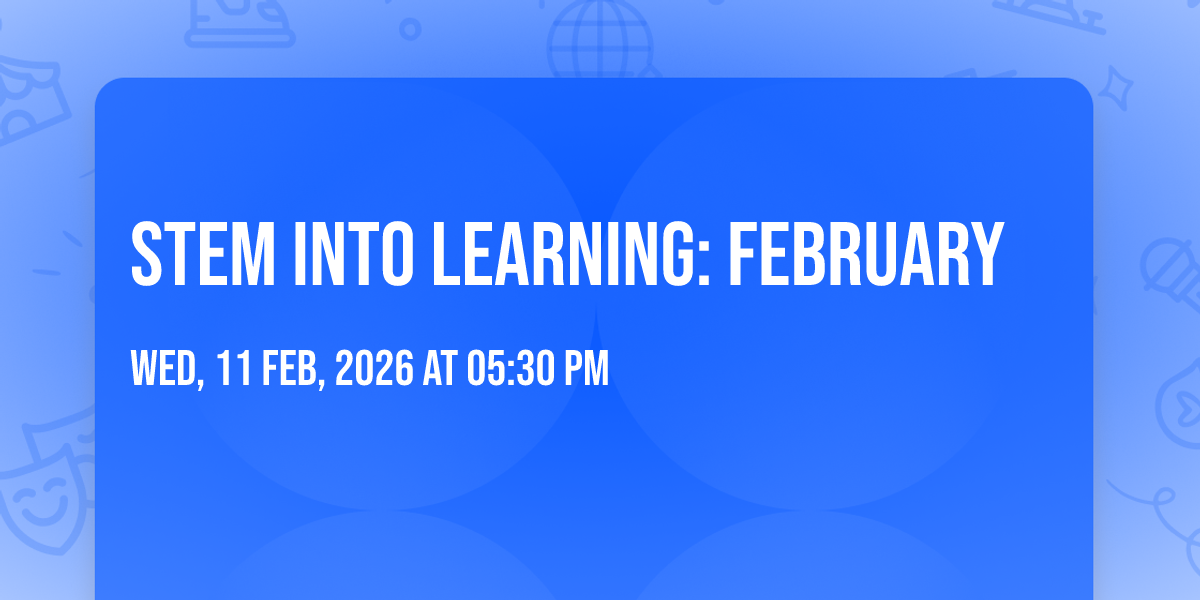 STEM INTO LEARNING: FEBRUARY

WED, 11 FEB, 2026 AT 05:30 PM